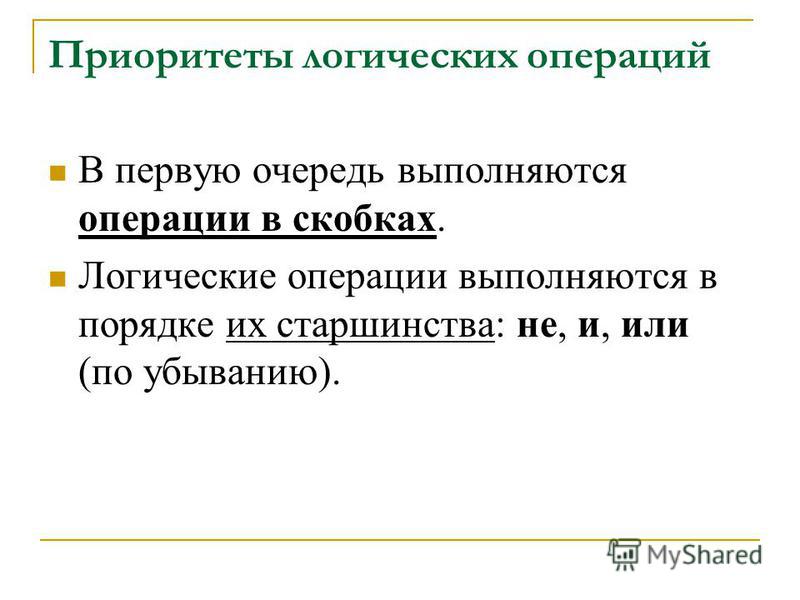 Приоритеты логических операций

В первую очередь выполняются операции в скобках.

Логические операции выполняются в порядке их старшинства: не, и, или (по убыванию).

MyShared